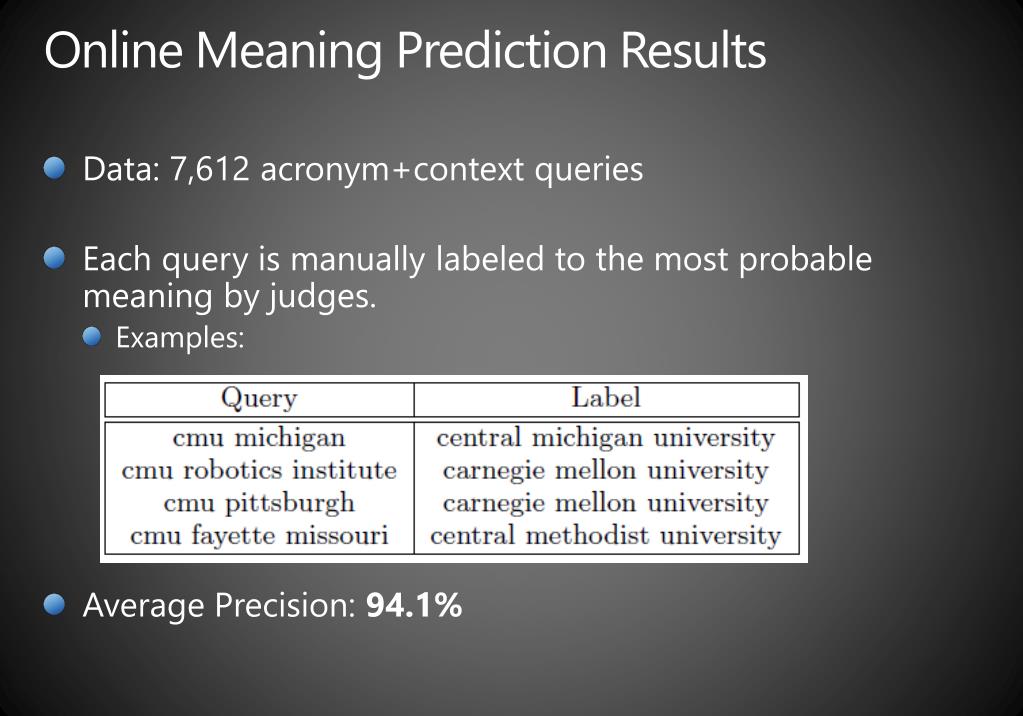 Online Meaning Prediction Results

Data: 7,612 acronym+context queries

Each query is manually labeled to the most probable meaning by judges.

Examples:

| Query | Label |
|---|---|
| cmu michigan | central michigan university |
| cmu robotics institute | carnegie mellon university |
| cmu pittsburgh | carnegie mellon university |
| cmu fayette missouri | central methodist university |

Average Precision: **94.1%**